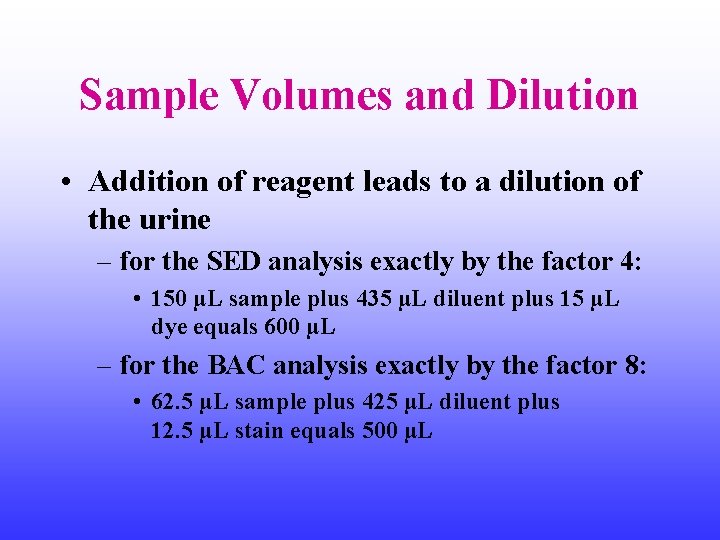 Sample Volumes and Dilution

• Addition of reagent leads to a dilution of the urine

– for the SED analysis exactly by the factor 4:

• 150 µL sample plus 435 µL diluent plus 15 µL dye equals 600 µL

– for the BAC analysis exactly by the factor 8:

• 62.5 µL sample plus 425 µL diluent plus 12.5 µL stain equals 500 µL